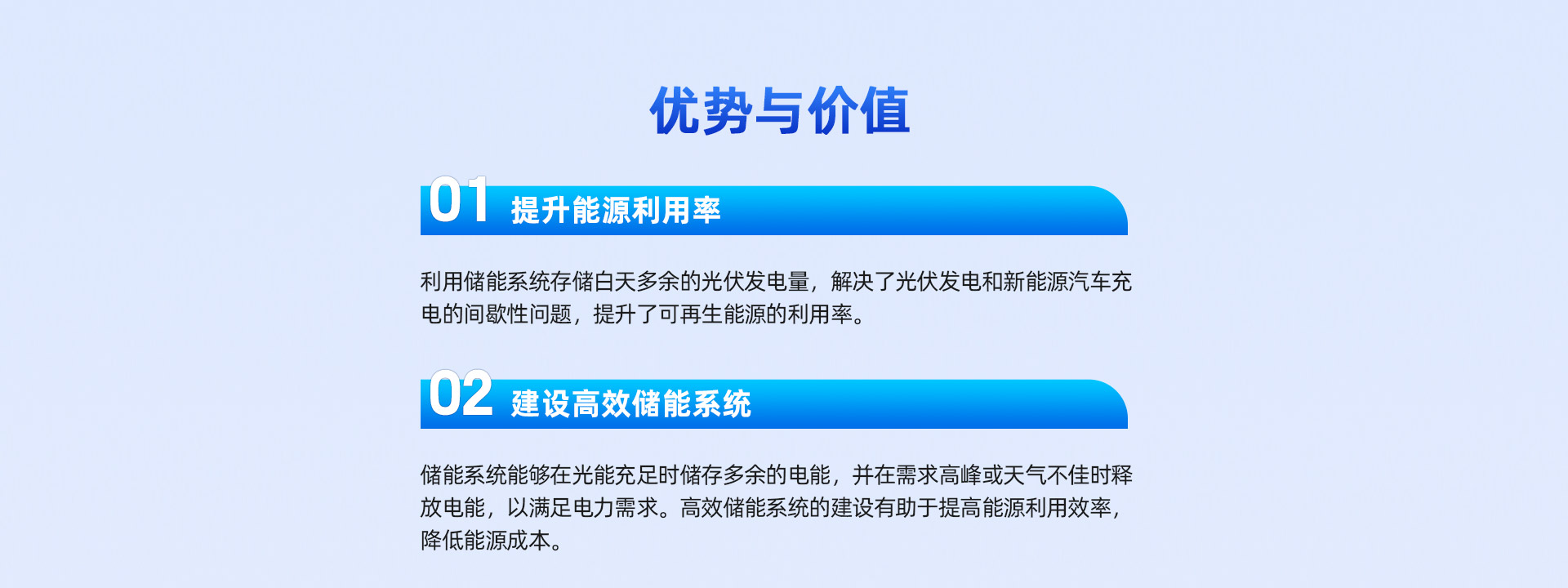 优势与价值

01 提升能源利用率

利用储能系统存储白天多余的光伏发电量，解决了光伏发电和新能源汽车充电的间歇性问题，提升了可再生能源的利用率。

02 建设高效储能系统

储能系统能够在光能充足时储存多余的电能，并在需求高峰或天气不佳时释放电能，以满足电力需求。高效储能系统的建设有助于提高能源利用效率，降低能源成本。